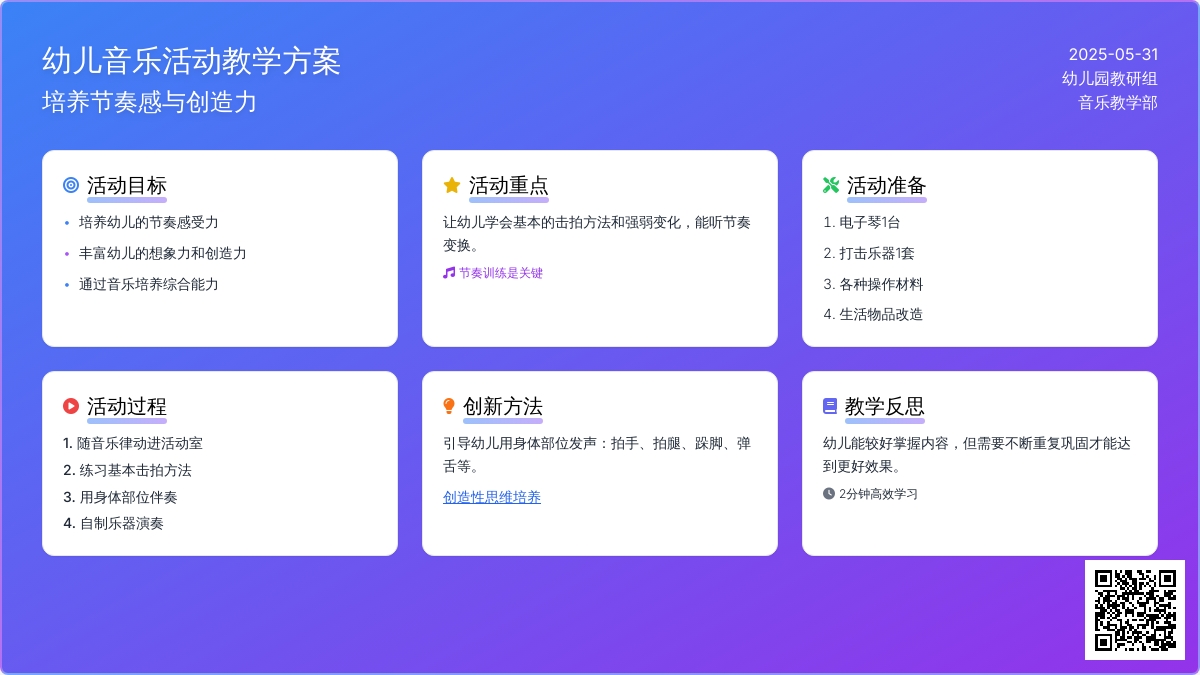 幼儿音乐活动教学方案
培养节奏感与创造力

2025-05-31
幼儿园教研组
音乐教学部

活动目标
• 培养幼儿的节奏感受力
• 丰富幼儿的想象力和创造力
• 通过音乐培养综合能力

活动重点
让幼儿学会基本的击拍方法和强弱变化，能听节奏变换。
节奏训练是关键

活动准备
1. 电子琴1台
2. 打击乐器1套
3. 各种操作材料
4. 生活物品改造

活动过程
1. 随音乐律动进活动室
2. 练习基本击拍方法
3. 用身体部位伴奏
4. 自制乐器演奏

创新方法
引导幼儿用身体部位发声：拍手、拍腿、跺脚、弹舌等。
创造性思维培养

教学反思
幼儿能较好掌握内容，但需要不断重复巩固才能达到更好效果。
2分钟高效学习